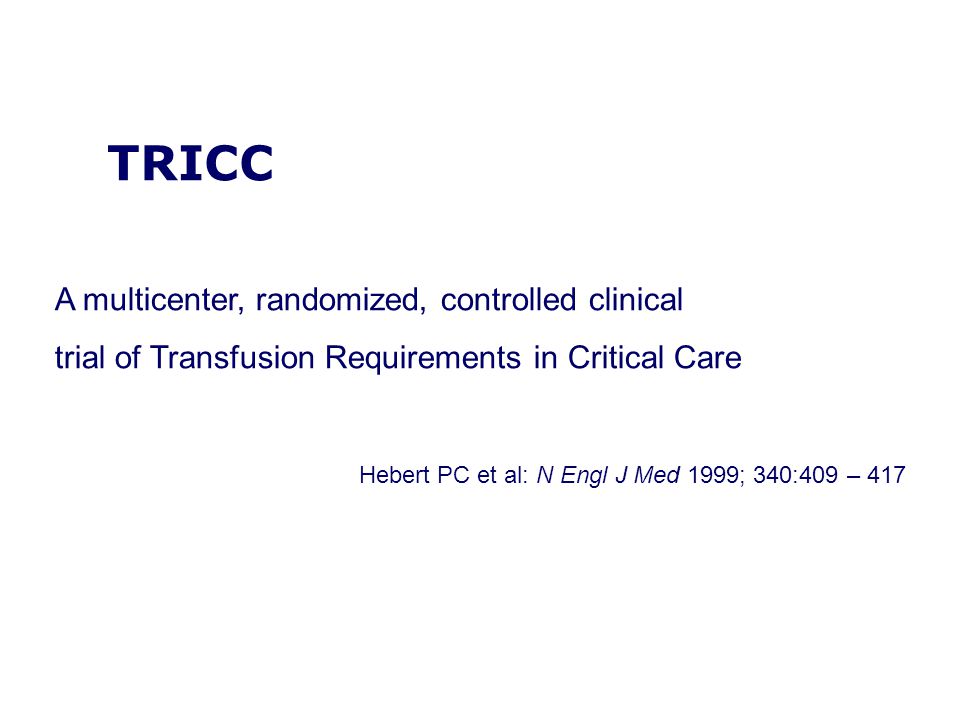 TRICC

A multicenter, randomized, controlled clinical trial of Transfusion Requirements in Critical Care

Hebert PC et al: N Engl J Med 1999; 340:409 – 417